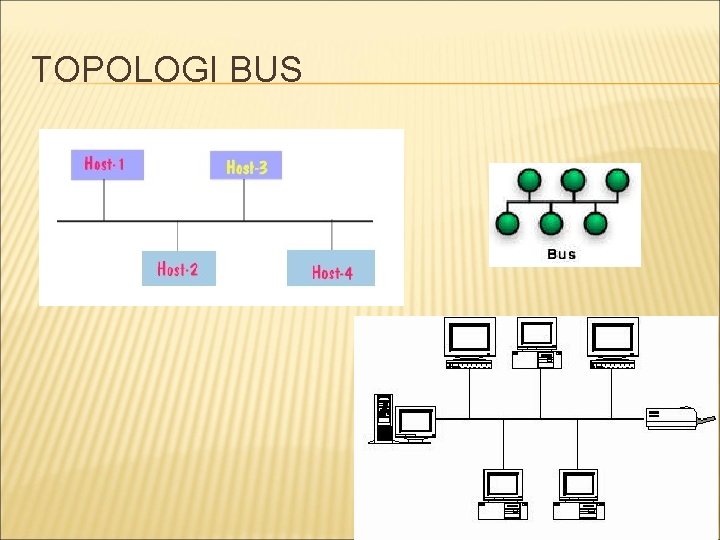 TOPOLOGI BUS

Host-1

Host-3

Host-2

Host-4

Bus